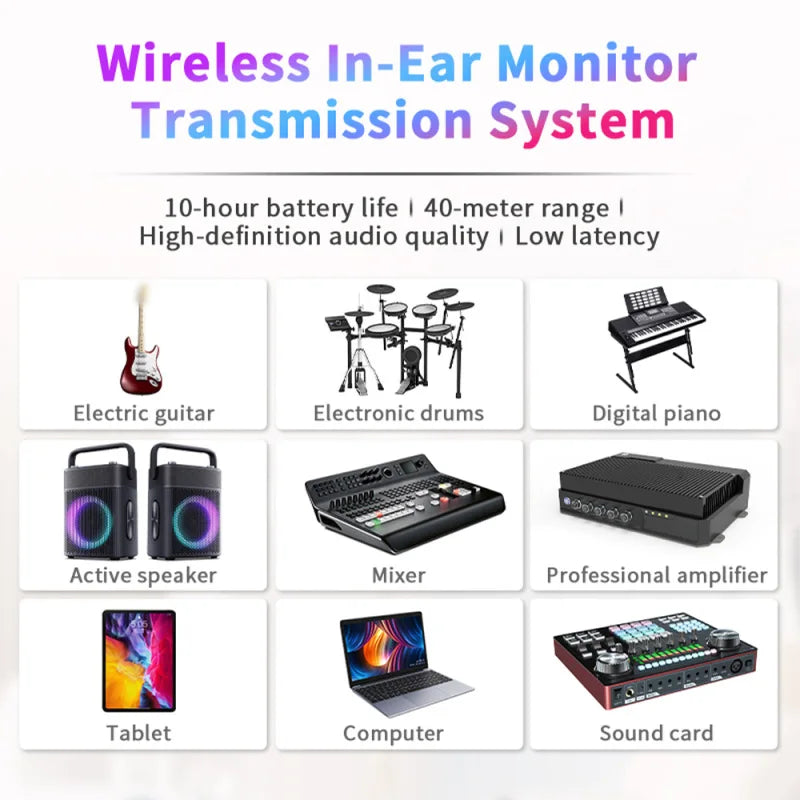 Wireless In-Ear Monitor Transmission System

10-hour battery life | 40-meter range | High-definition audio quality | Low latency

Electric guitar

Electronic drums

Digital piano

Active speaker

Mixer

Professional amplifier

Tablet

Computer

Sound card